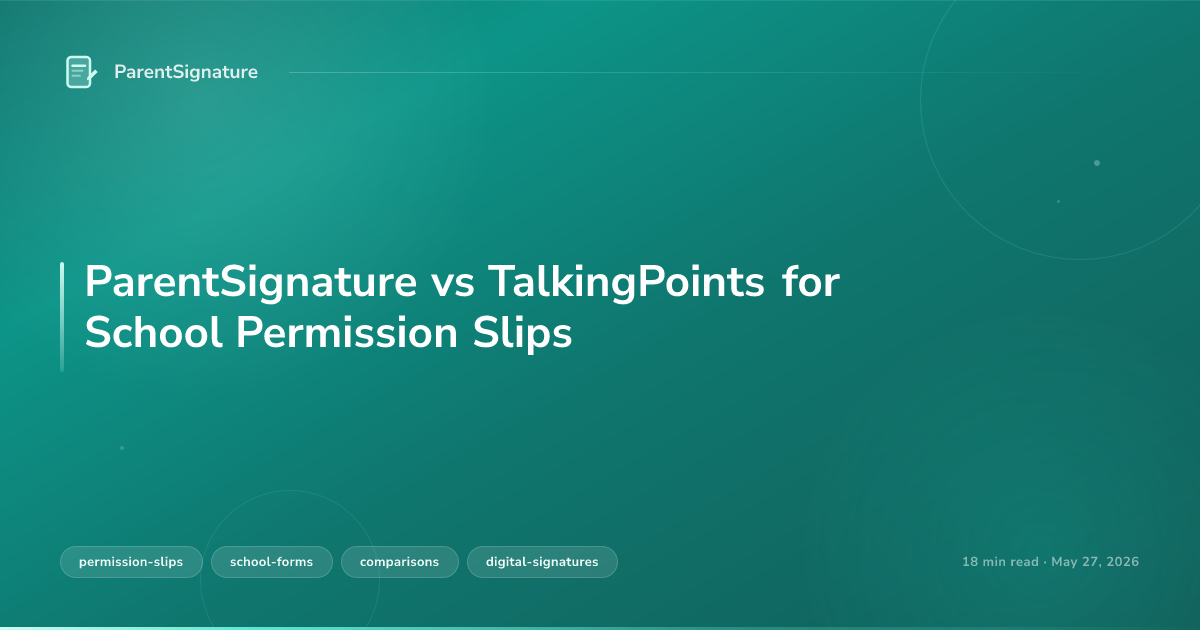 ParentSignature

ParentSignature vs TalkingPoints for School Permission Slips

permission-slips
school-forms
comparisons
digital-signatures

18 min read · May 27, 2026